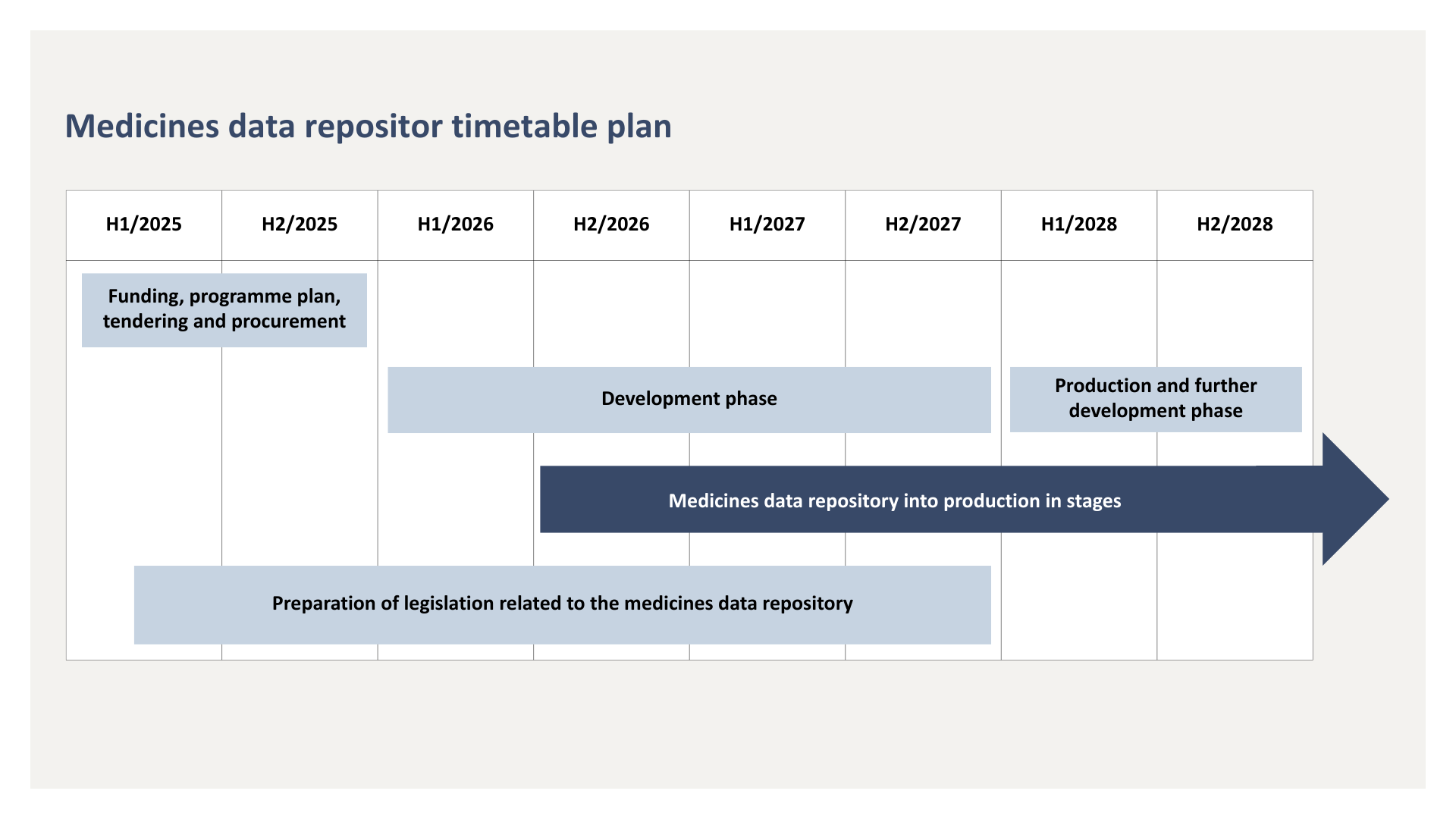 Medicines data repositor timetable plan

| H1/2025 | H2/2025 | H1/2026 | H2/2026 | H1/2027 | H2/2027 | H1/2028 | H2/2028 |
|---|---|---|---|---|---|---|---|

Funding, programme plan, tendering and procurement

Development phase

Production and further development phase

Medicines data repository into production in stages

Preparation of legislation related to the medicines data repository